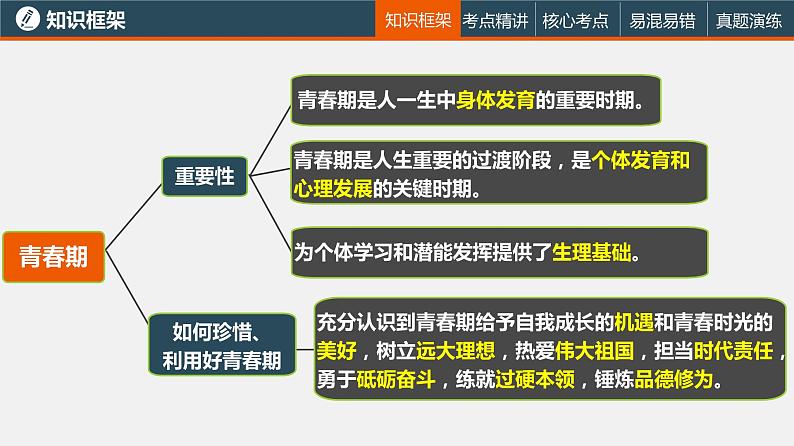 知识框架

知识框架 考点精讲 核心考点 易混易错 真题演练

青春期

重要性

青春期是人一生中身体发育的重要时期。

青春期是人生重要的过渡阶段，是个体发育和心理发展的关键时期。

为个体学习和潜能发挥提供了生理基础。

如何珍惜、利用好青春期

充分认识到青春期给予自我成长的机遇和青春时光的美好，树立远大理想，热爱伟大祖国，担当时代责任，勇于砥砺奋斗，练就过硬本领，锤炼品德修为。